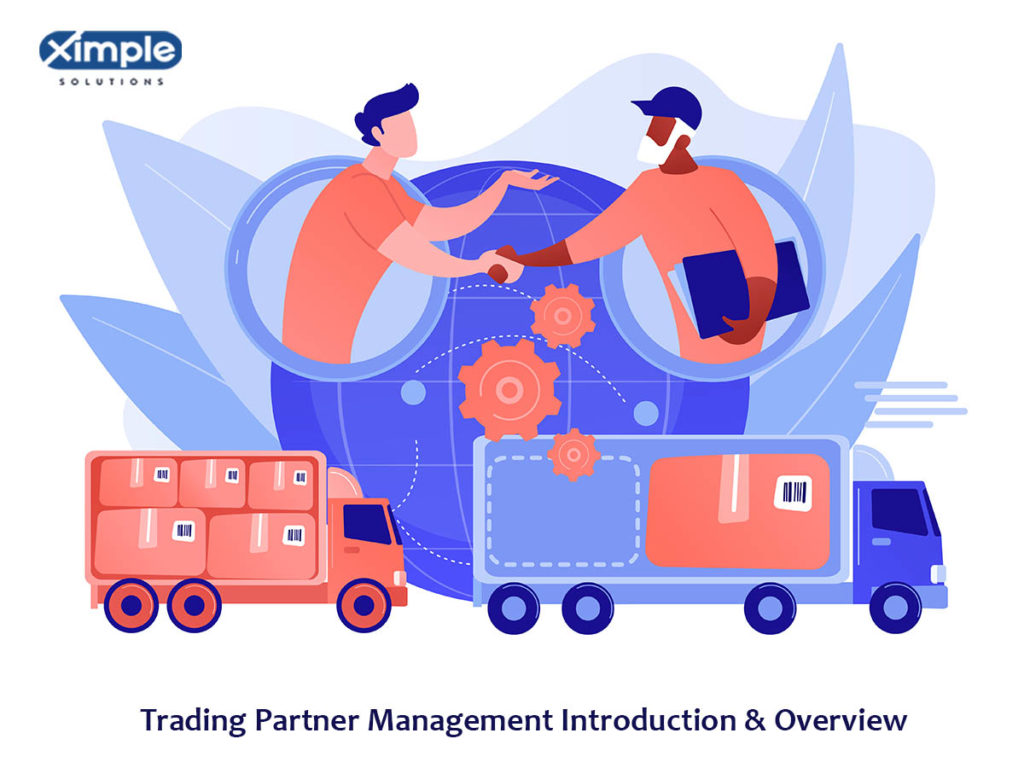 Ximple
SOLUTIONS

Trading Partner Management Introduction & Overview